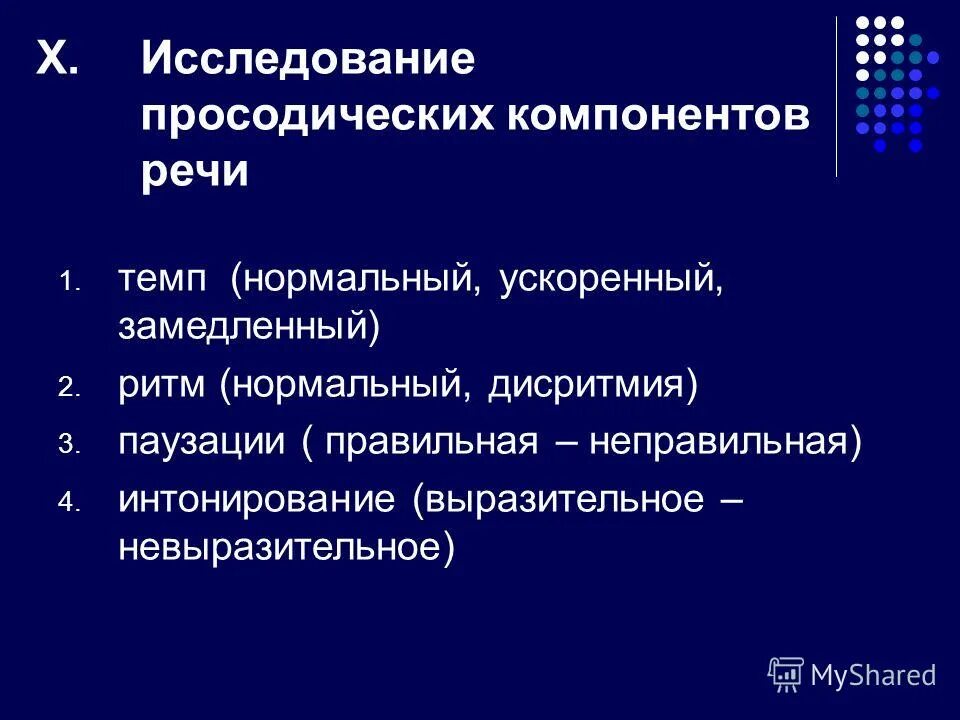 X. Исследование просодических компонентов речи

1. темп (нормальный, ускоренный, замедленный)
2. ритм (нормальный, дисритмия)
3. паузации ( правильная – неправильная)
4. интонирование (выразительное – невыразительное)

MyShared